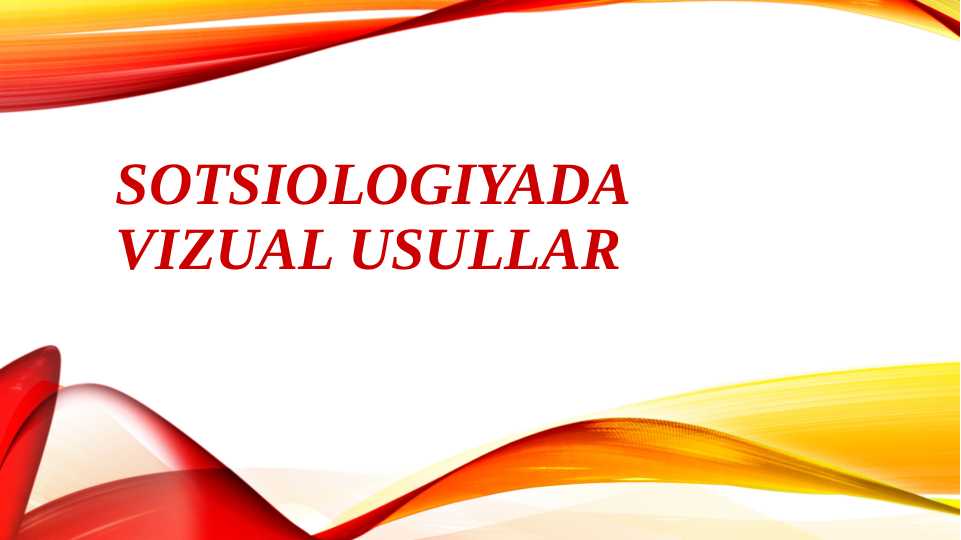 SOTSIOLOGIYADA VIZUAL USULLAR